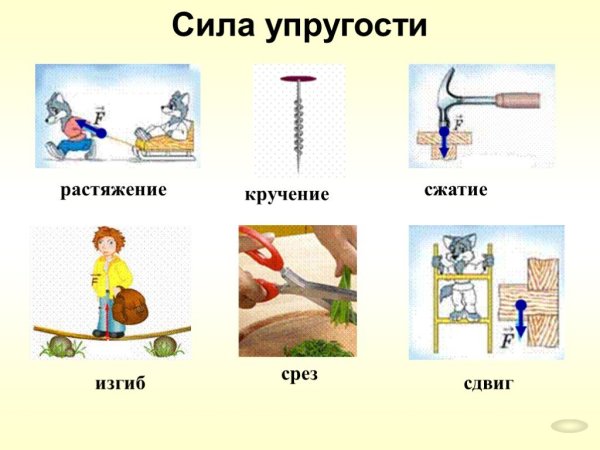 Сила упругости

$\vec{F}$

растяжение

кручение

$\vec{F}$

сжатие

$\vec{F}$

изгиб

срез

$\vec{F}$

сдвиг